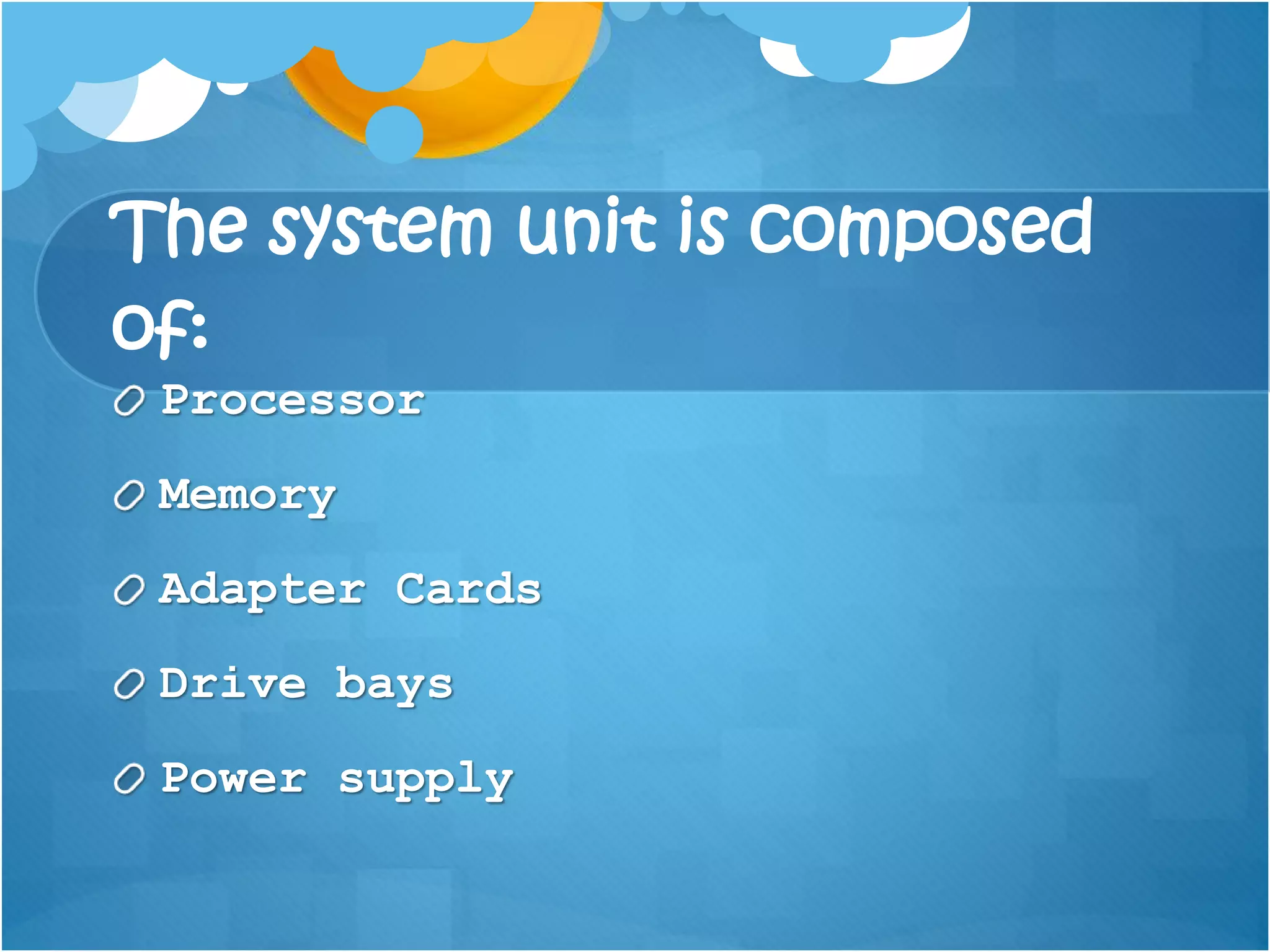 The system unit is composed of:

Processor

Memory

Adapter Cards

Drive bays

Power supply